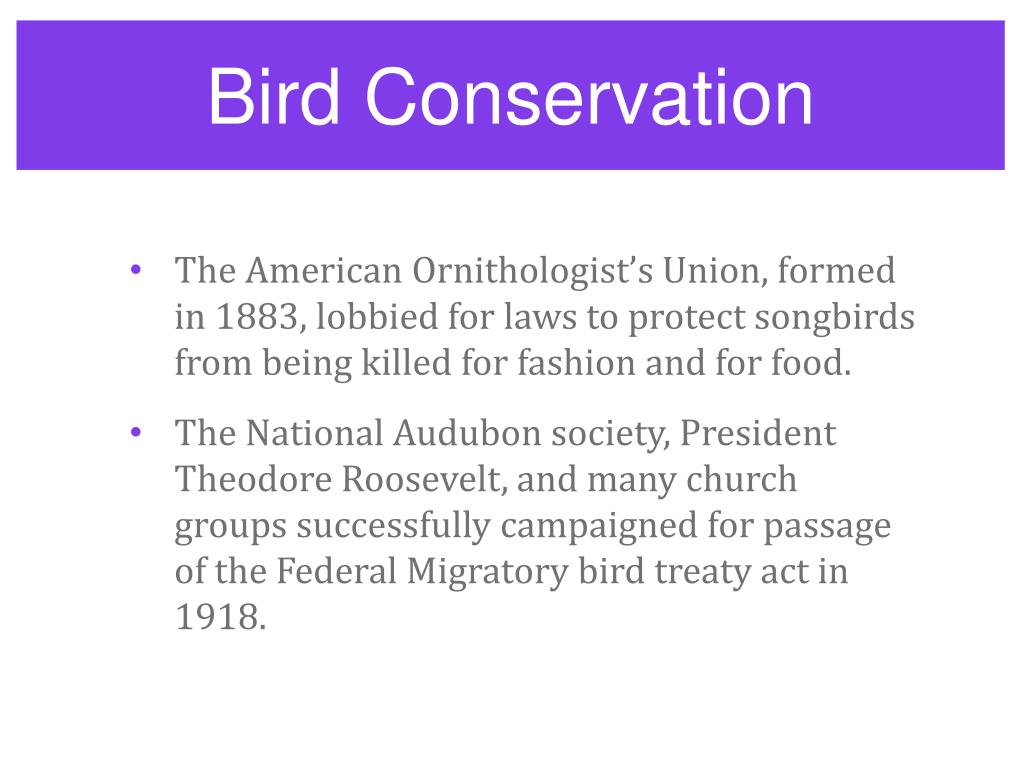 Bird Conservation

• The American Ornithologist's Union, formed in 1883, lobbied for laws to protect songbirds from being killed for fashion and for food.

• The National Audubon society, President Theodore Roosevelt, and many church groups successfully campaigned for passage of the Federal Migratory bird treaty act in 1918.